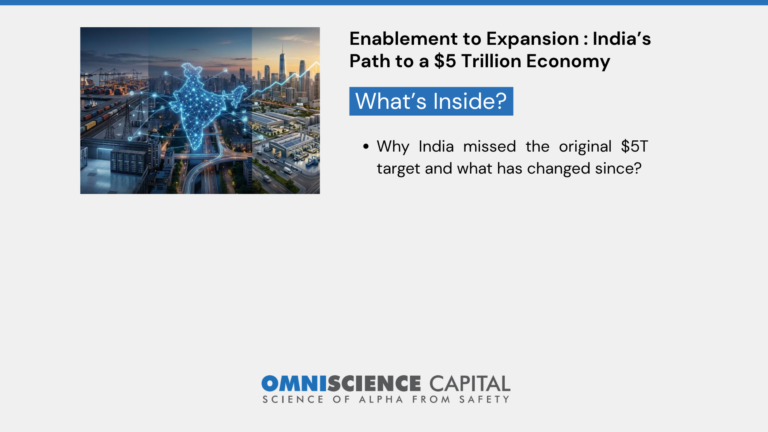 Enablement to Expansion : India's Path to a \$5 Trillion Economy

What's Inside?

• Why India missed the original \$5T target and what has changed since?

OMNISCIENCE CAPITAL
SCIENCE OF ALPHA FROM SAFETY